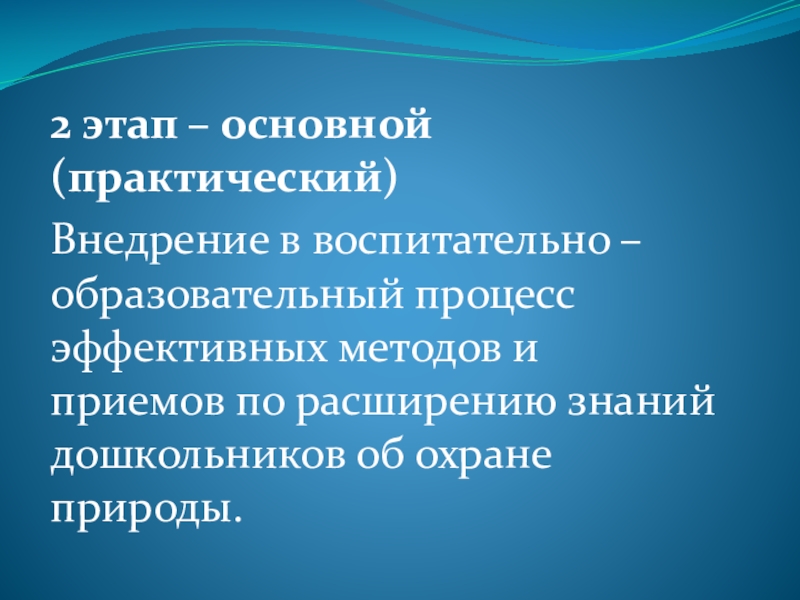 2 этап – основной (практический)

Внедрение в воспитательно – образовательный процесс эффективных методов и приемов по расширению знаний дошкольников об охране природы.